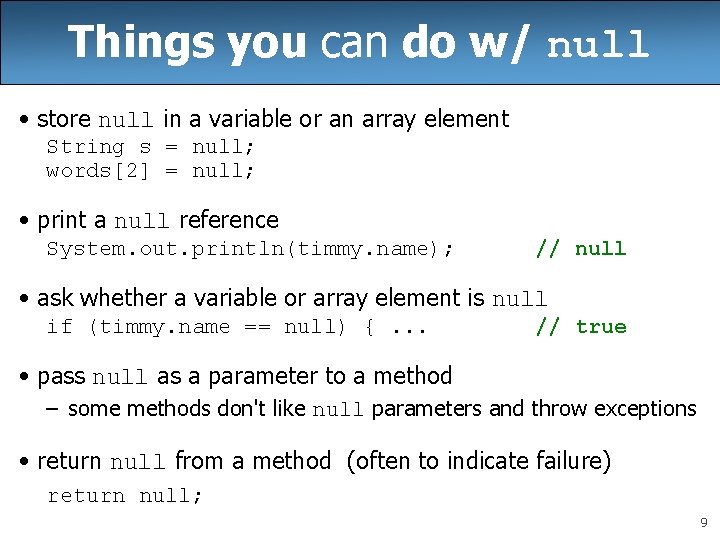 Things you can do w/ null

• store null in a variable or an array element
String s = null;
words[2] = null;

• print a null reference
System.out.println(timmy.name); // null

• ask whether a variable or array element is null
if (timmy.name == null) { ... // true

• pass null as a parameter to a method
– some methods don't like null parameters and throw exceptions

• return null from a method (often to indicate failure)
return null;

9